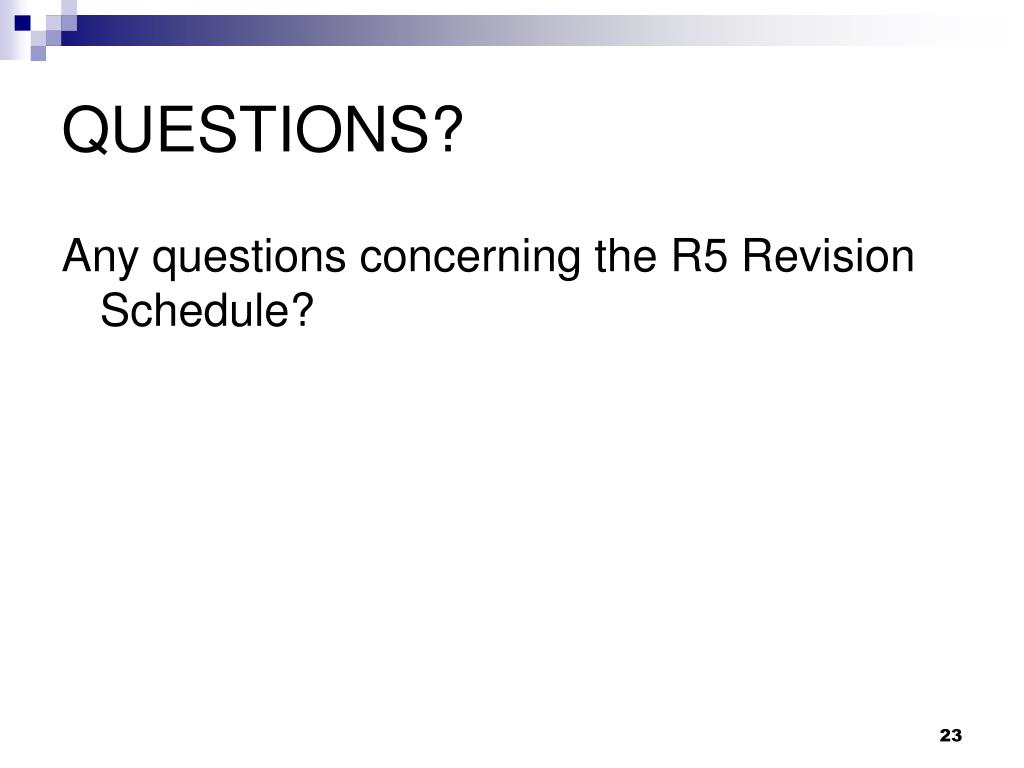 QUESTIONS?

Any questions concerning the R5 Revision Schedule?

23